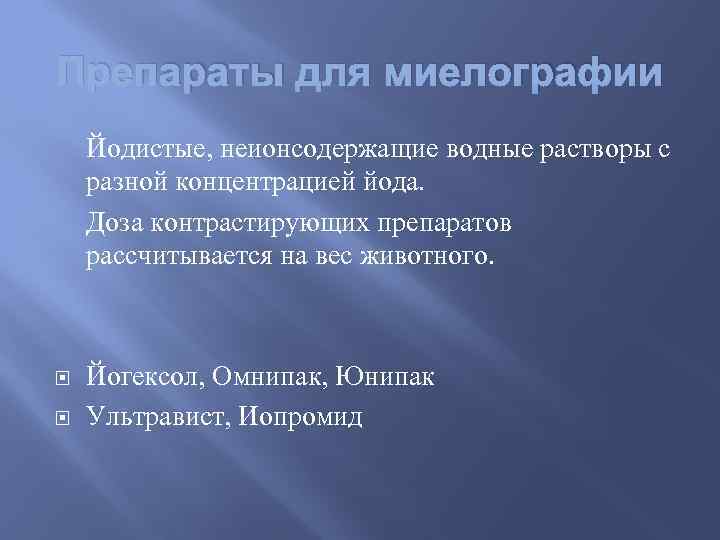 Препараты для миелографии

Йодистые, неионсодержащие водные растворы с разной концентрацией йода.

Доза контрастирующих препаратов рассчитывается на вес животного.

Йогексол, Омнипак, Юнипак

Ультравист, Иопромид